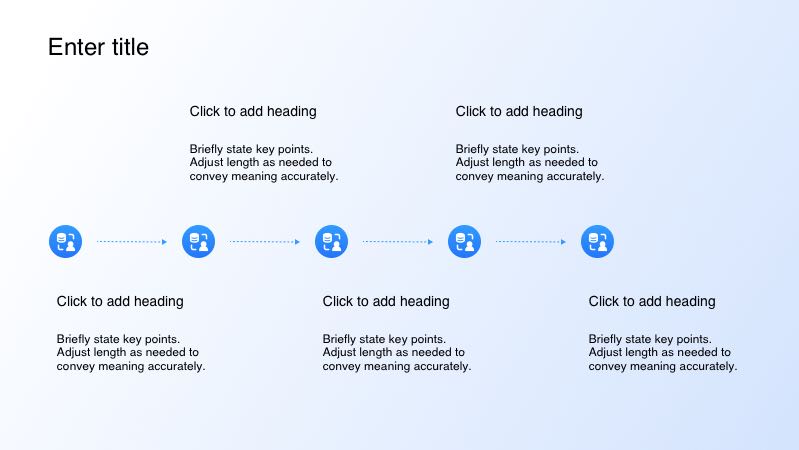 Enter title

Click to add heading

Briefly state key points. Adjust length as needed to convey meaning accurately.

Click to add heading

Briefly state key points. Adjust length as needed to convey meaning accurately.

Click to add heading

Briefly state key points. Adjust length as needed to convey meaning accurately.

Click to add heading

Briefly state key points. Adjust length as needed to convey meaning accurately.

Click to add heading

Briefly state key points. Adjust length as needed to convey meaning accurately.